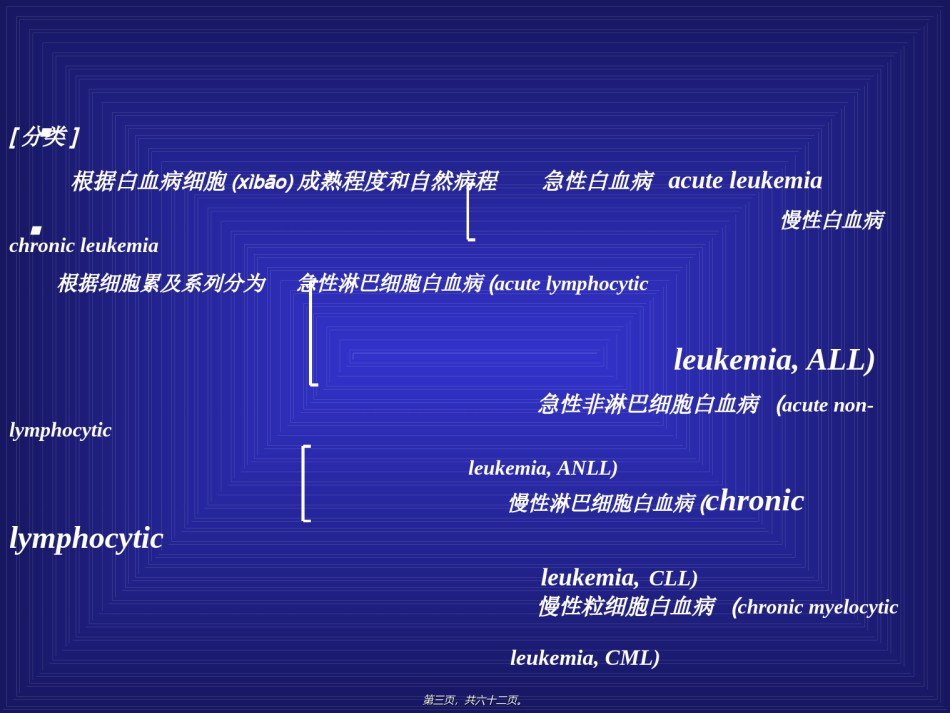 [分类]

根据白血病细胞 (xìbāo) 成熟程度和自然病程　急性白血病　acute leukemia

慢性白血病 chronic leukemia

根据细胞累及系列分为　急性淋巴细胞白血病 (acute lymphocytic leukemia, ALL)

急性非淋巴细胞白血病 (acute non-lymphocytic leukemia, ANLL)

慢性淋巴细胞白血病 (chronic lymphocytic leukemia, CLL)

慢性粒细胞白血病 (chronic myelocytic leukemia, CML)

第三页，共六十二页。